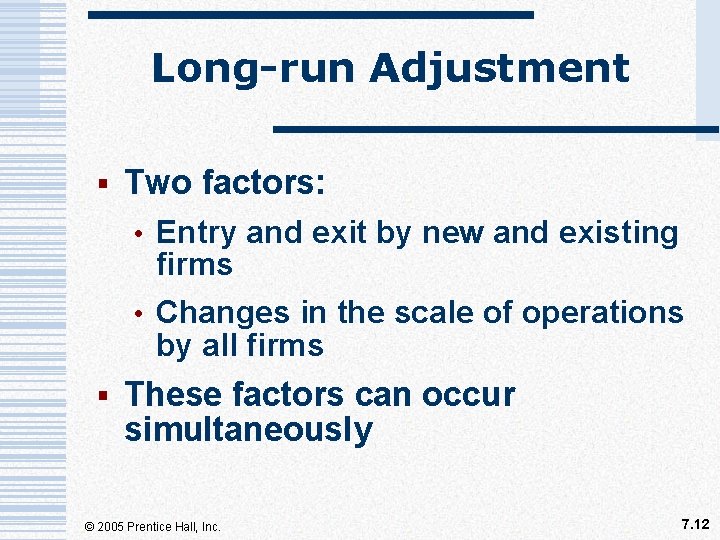 Long-run Adjustment

▪ Two factors:

• Entry and exit by new and existing firms

• Changes in the scale of operations by all firms

▪ These factors can occur simultaneously

© 2005 Prentice Hall, Inc.

7.12